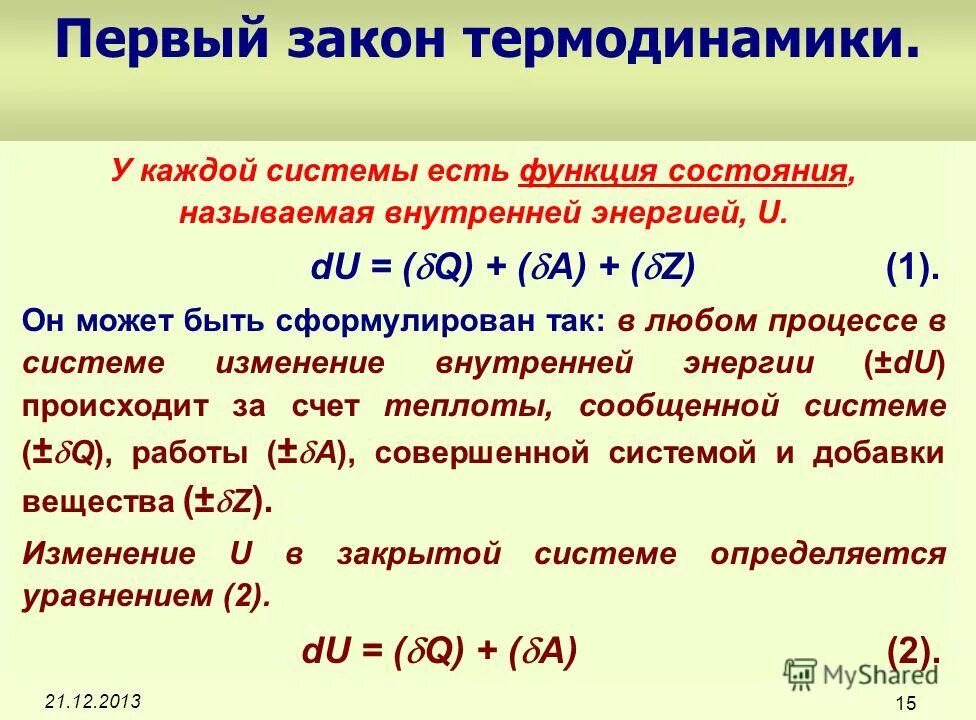 Первый закон термодинамики.

У каждой системы есть функция состояния, называемая внутренней энергией, U.

$dU = (\delta Q) + (\delta A) + (\delta Z)$ (1).

Он может быть сформулирован так: в любом процессе в системе изменение внутренней энергии ($\pm dU$) происходит за счет теплоты, сообщенной системе ($\pm\delta Q$), работы ($\pm\delta A$), совершенной системой и добавки вещества ($\pm\delta Z$).

Изменение U в закрытой системе определяется уравнением (2).

$dU = (\delta Q) + (\delta A)$ (2).

MyShared

21.12.2013

15